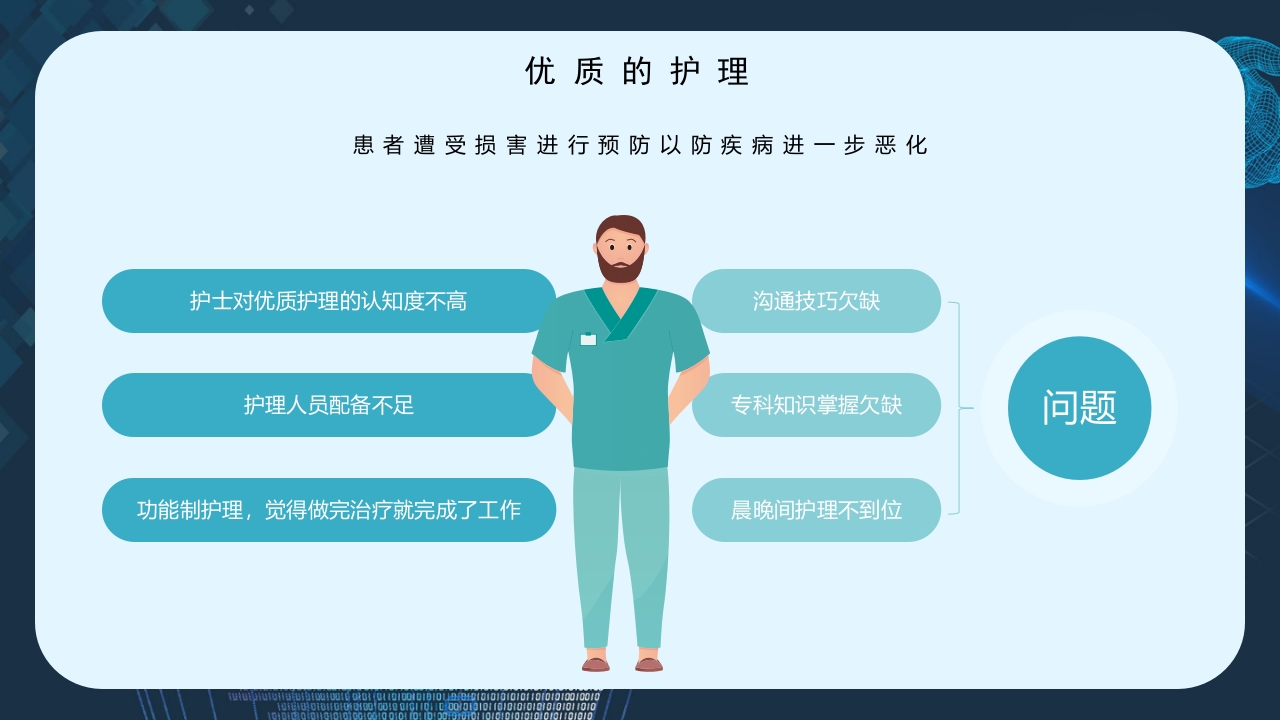 优质的护理

患者遭受损害进行预防以防疾病进一步恶化

护士对优质护理的认知度不高

护理人员配备不足

功能制护理，觉得做完治疗就完成了工作

沟通技巧欠缺

专科知识掌握欠缺

晨晚间护理不到位

问题